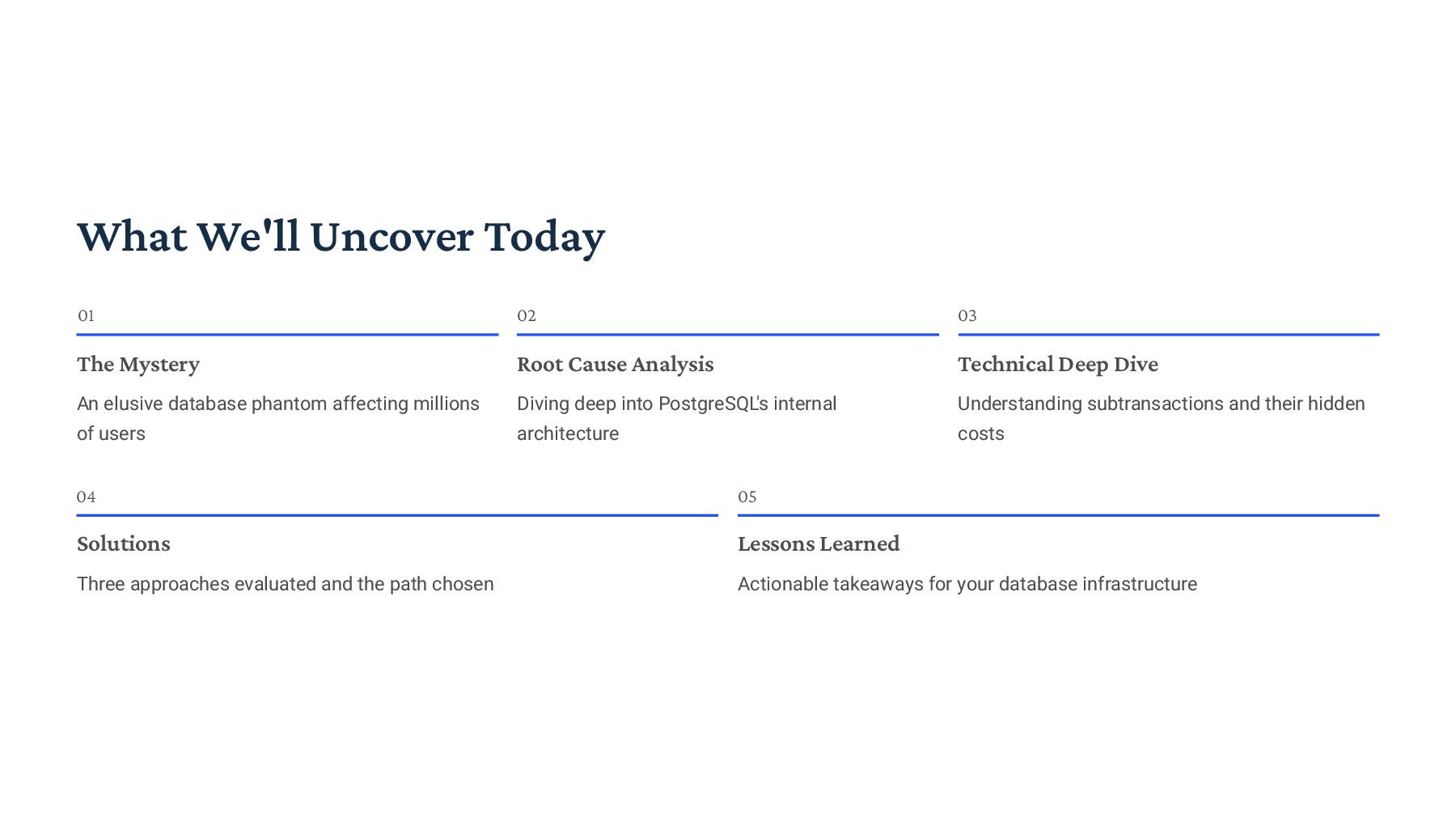 What We'll Uncover Today

01

The Mystery

An elusive database phantom affecting millions of users

02

Root Cause Analysis

Diving deep into PostgreSQL's internal architecture

03

Technical Deep Dive

Understanding subtransactions and their hidden costs

04

Solutions

Three approaches evaluated and the path chosen

05

Lessons Learned

Actionable takeaways for your database infrastructure